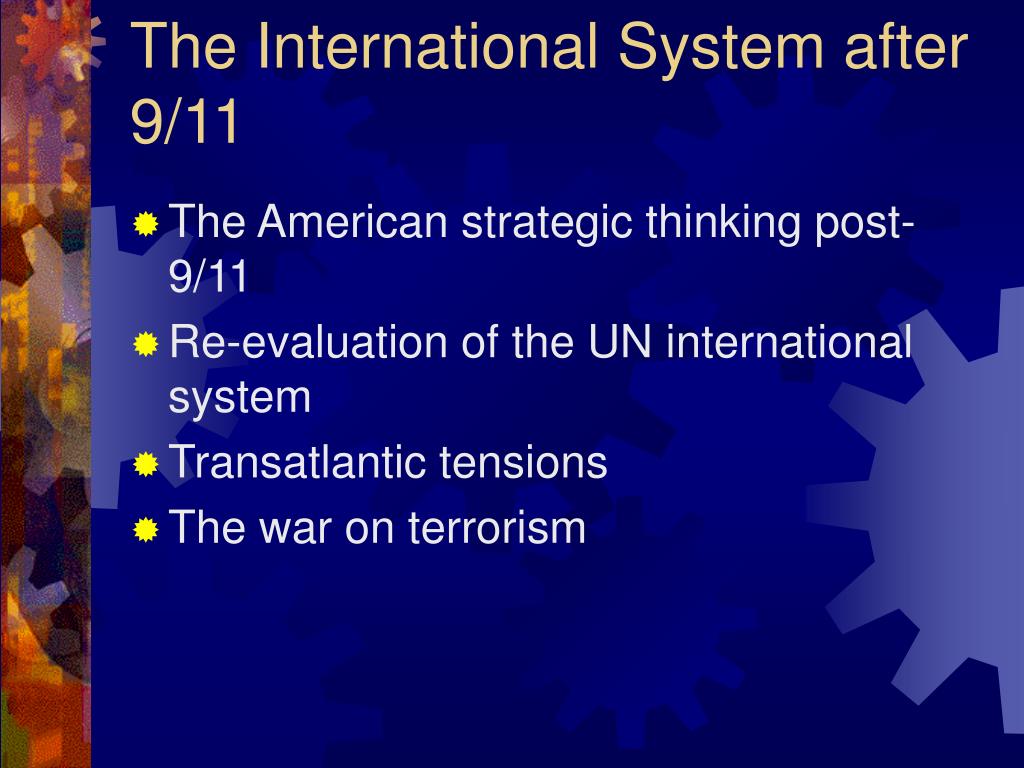 The International System after 9/11

The American strategic thinking post-9/11
Re-evaluation of the UN international system
Transatlantic tensions
The war on terrorism